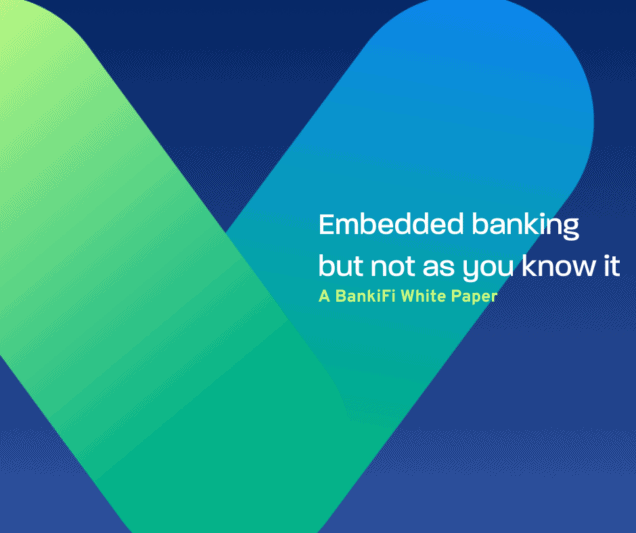 Embedded banking but not as you know it
A BankiFi White Paper